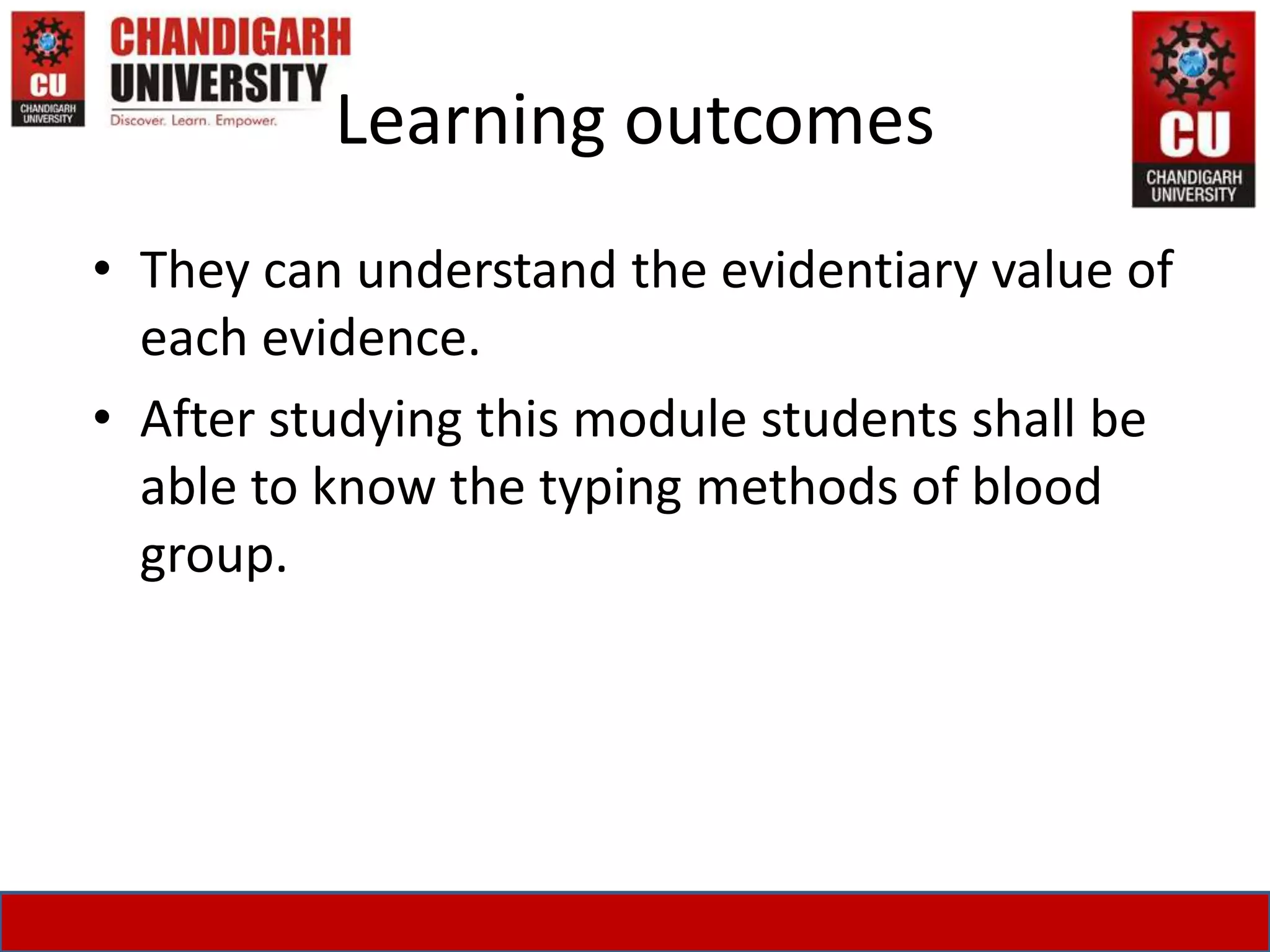 CU
CHANDIGARH UNIVERSITY

CHANDIGARH UNIVERSITY
Discover. Learn. Empower.

Learning outcomes

CU
CHANDIGARH UNIVERSITY

• They can understand the evidentiary value of each evidence.
• After studying this module students shall be able to know the typing methods of blood group.